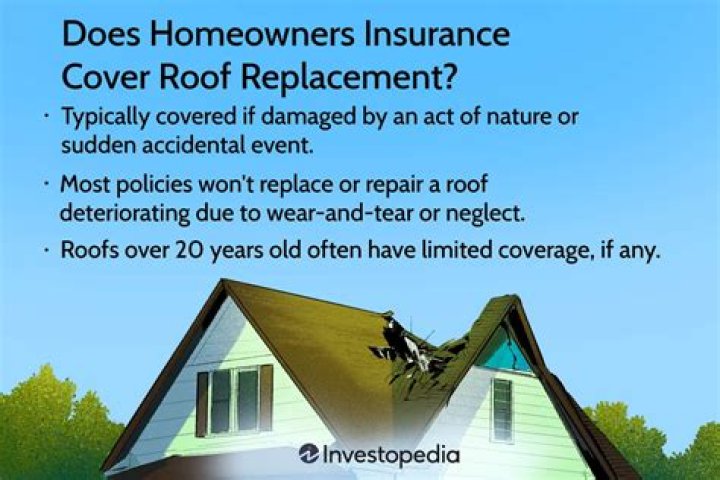 Does Homeowners Insurance Cover Roof Replacement?

· Typically covered if damaged by an act of nature or sudden accidental event.

· Most policies won't replace or repair a roof deteriorating due to wear-and-tear or neglect.

· Roofs over 20 years old often have limited coverage, if any.

Investopedia